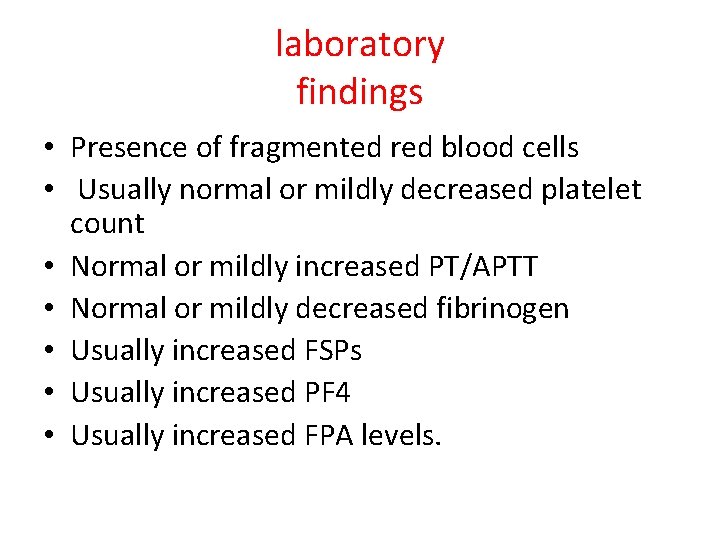 laboratory findings

• Presence of fragmented red blood cells
• Usually normal or mildly decreased platelet count
• Normal or mildly increased PT/APTT
• Normal or mildly decreased fibrinogen
• Usually increased FSPs
• Usually increased PF4
• Usually increased FPA levels.